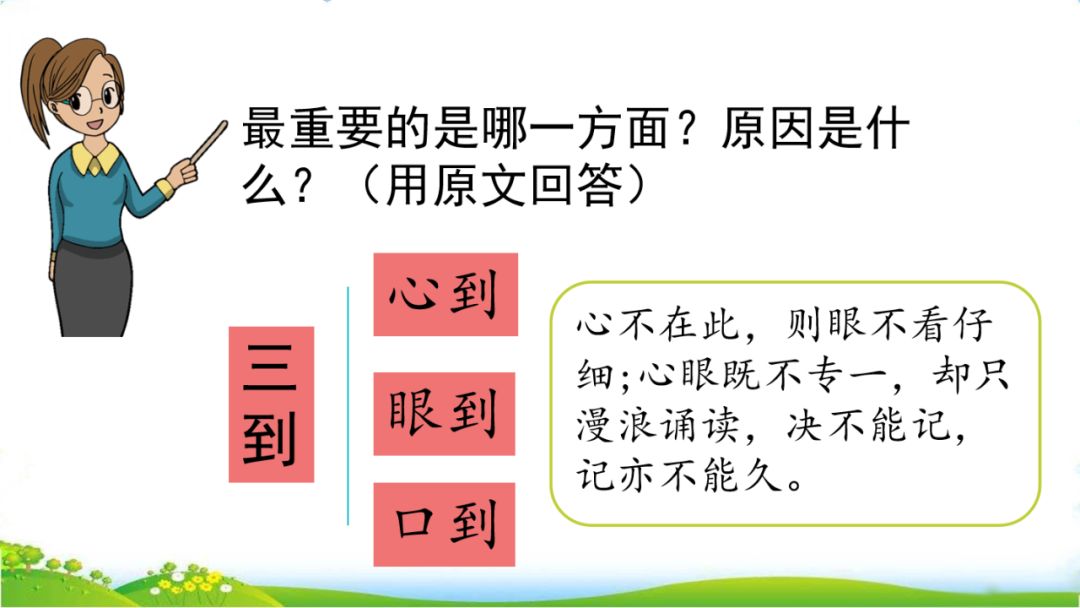 最重要的是哪一方面？原因是什么？（用原文回答）

三到

心到

眼到

口到

心不在此，则眼不看仔细;心眼既不专一，却只漫浪诵读，决不能记，记亦不能久。